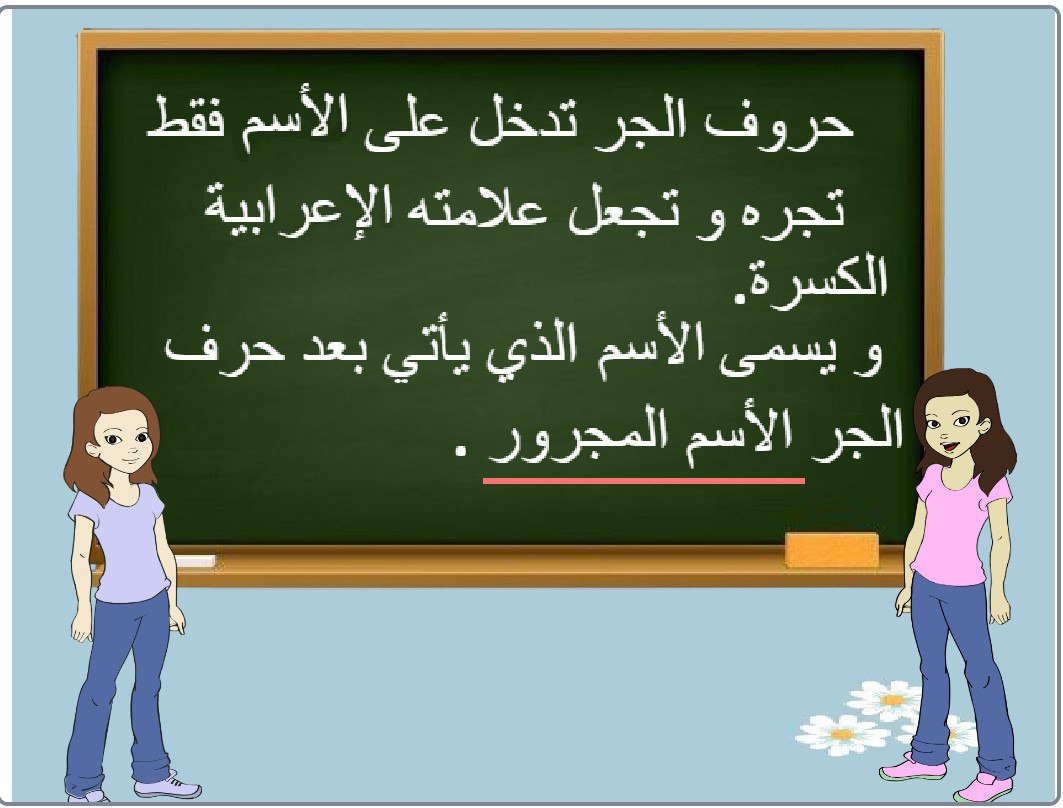 حروف الجر تدخل على الأسم فقط تجره و تجعل علامته الإعرابية الكسرة.
و يسمى الأسم الذي يأتي بعد حرف الجر الأسم المجرور .